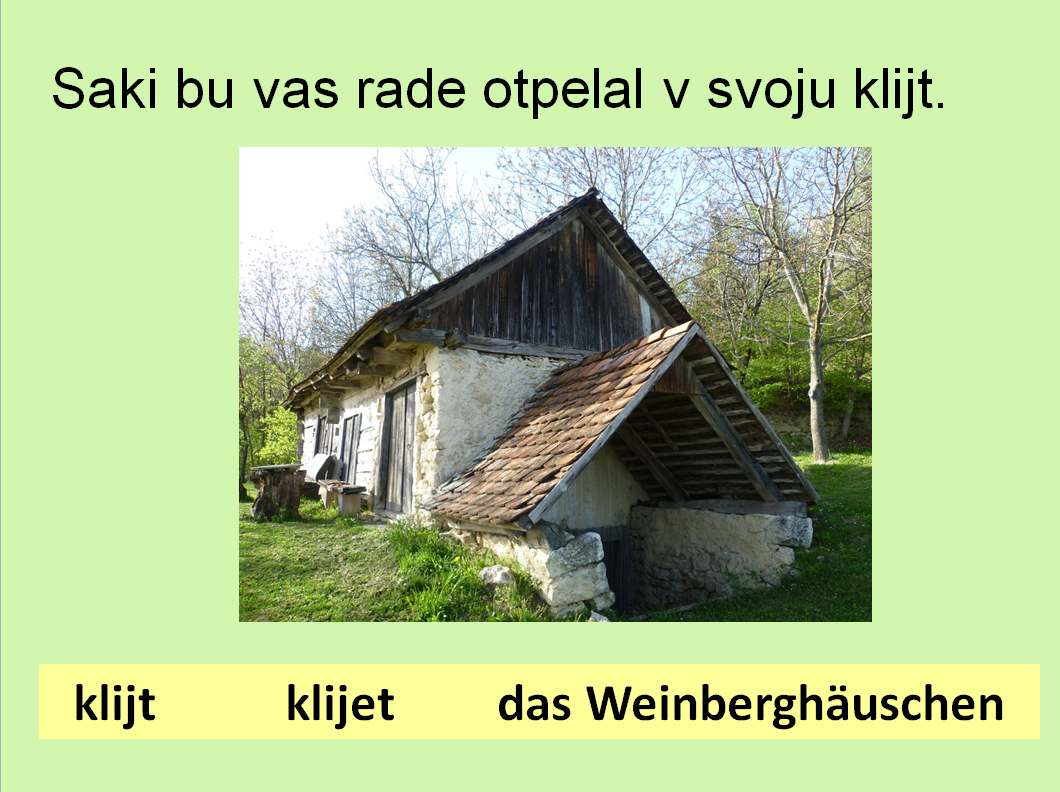 Saki bu vas rade otpelal v svoju klijt.

klijt klijet das Weinberghäuschen